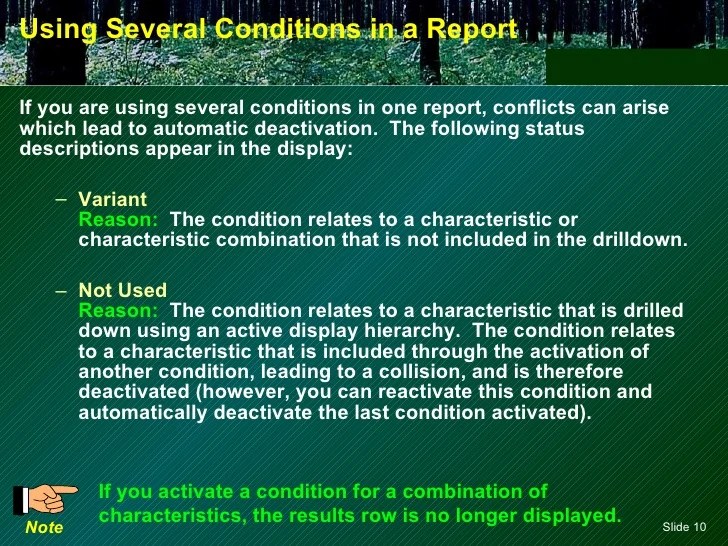 Using Several Conditions in a Report

If you are using several conditions in one report, conflicts can arise which lead to automatic deactivation. The following status descriptions appear in the display:

– Variant
Reason: The condition relates to a characteristic or characteristic combination that is not included in the drilldown.

– Not Used
Reason: The condition relates to a characteristic that is drilled down using an active display hierarchy. The condition relates to a characteristic that is included through the activation of another condition, leading to a collision, and is therefore deactivated (however, you can reactivate this condition and automatically deactivate the last condition activated).

Note

If you activate a condition for a combination of characteristics, the results row is no longer displayed.

Slide 10